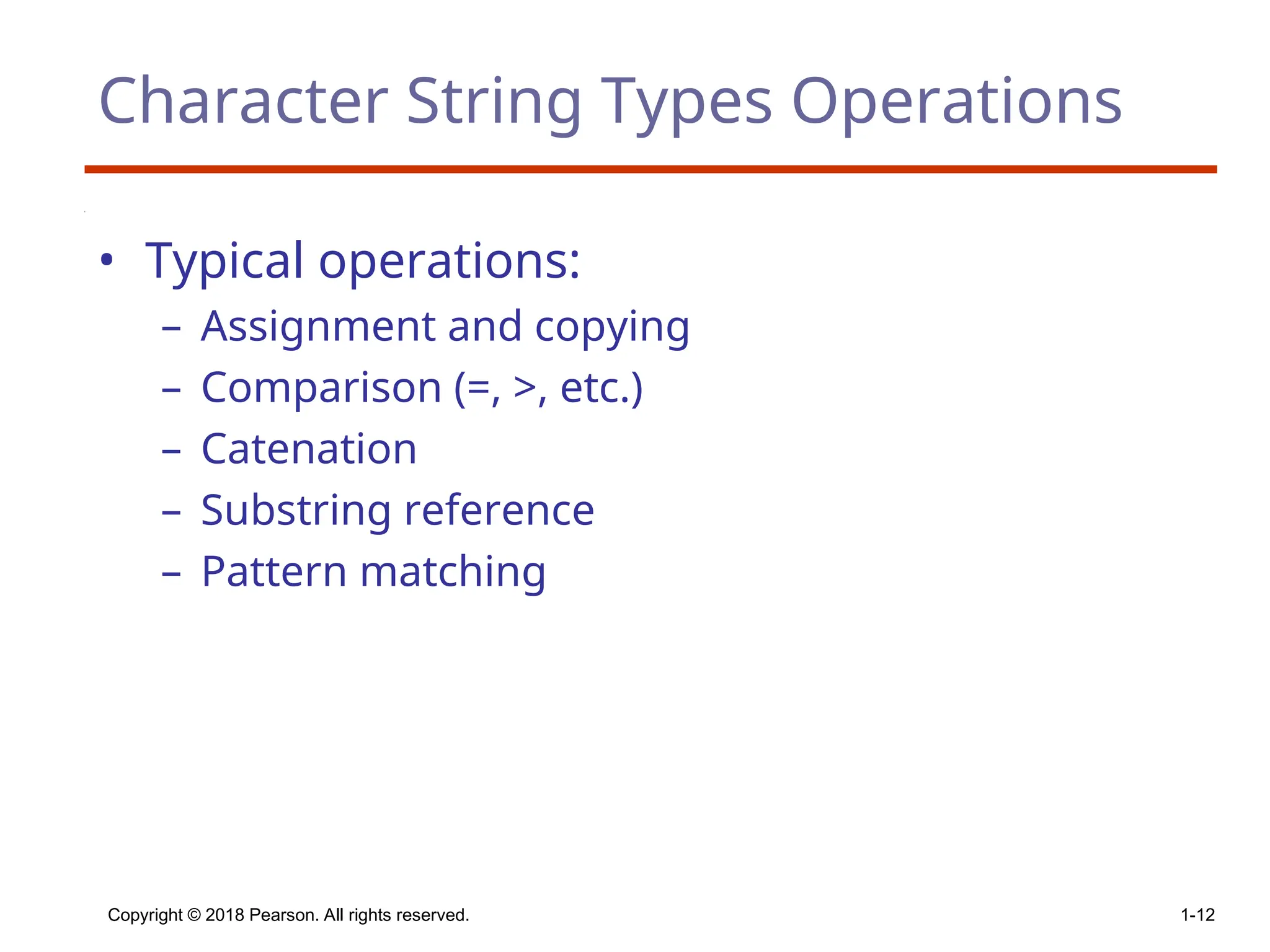 Character String Types Operations

• Typical operations:
 – Assignment and copying
 – Comparison (=, >, etc.)
 – Catenation
 – Substring reference
 – Pattern matching

Copyright © 2018 Pearson. All rights reserved.

1-12